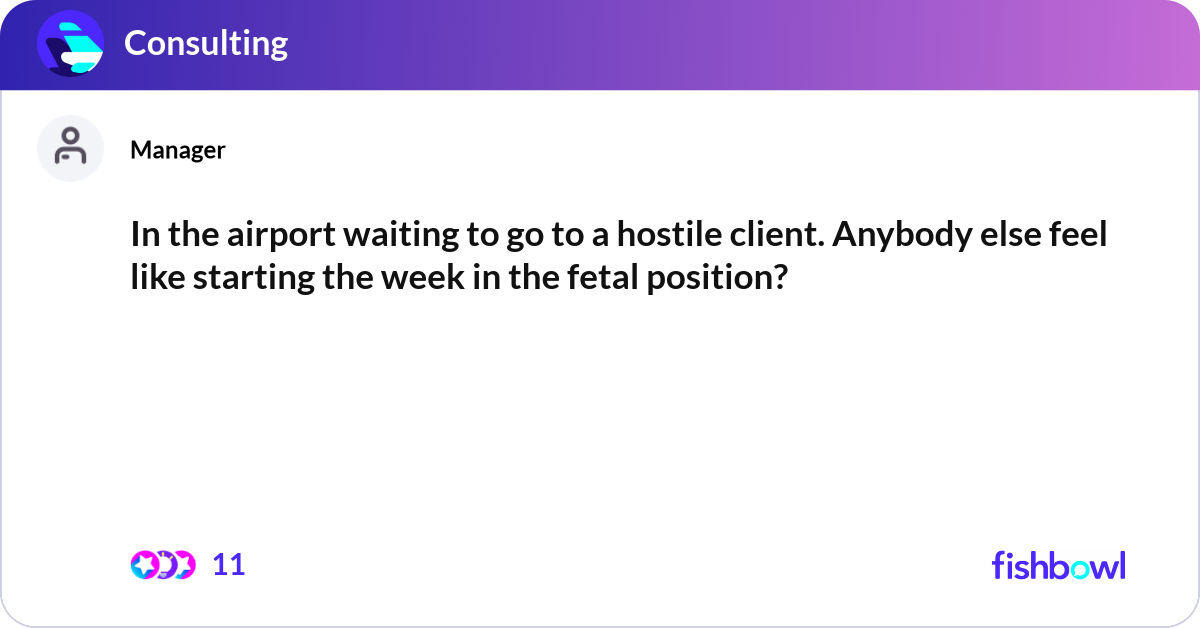 Consulting

Manager

In the airport waiting to go to a hostile client. Anybody else feel like starting the week in the fetal position?

11

fishbowl